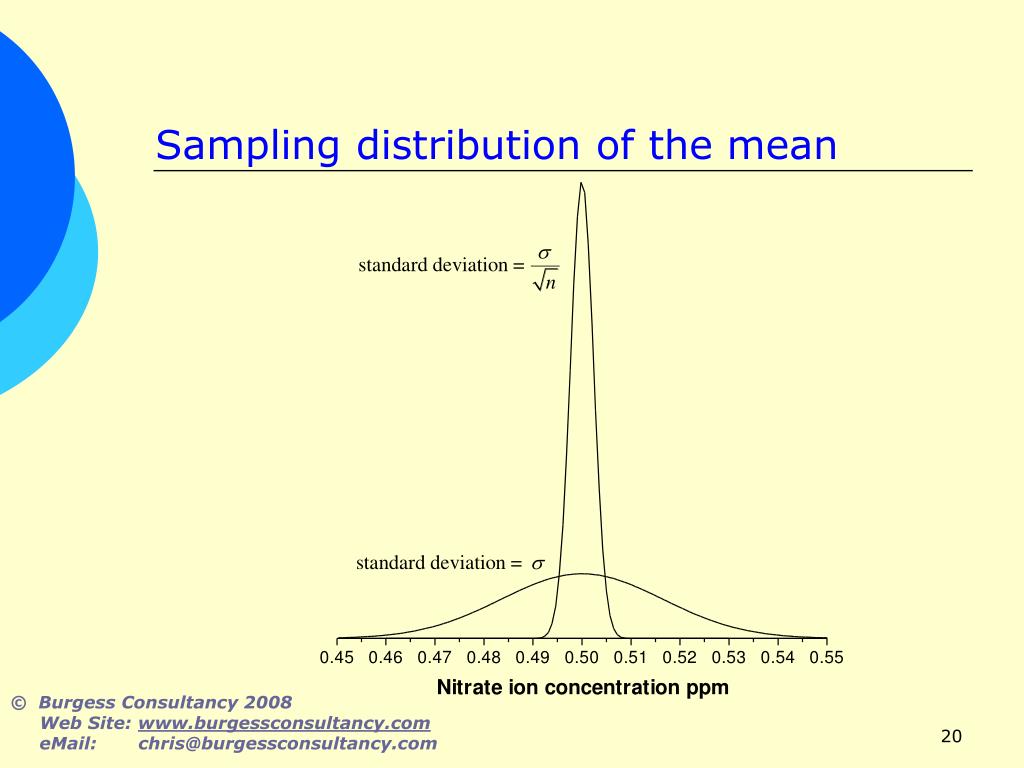 Sampling distribution of the mean

standard deviation = $\frac{\sigma}{\sqrt{n}}$

standard deviation = $\sigma$

0.45 0.46 0.47 0.48 0.49 0.50 0.51 0.52 0.53 0.54 0.55

Nitrate ion concentration ppm

© Burgess Consultancy 2008
Web Site: www.burgessconsultancy.com
eMail: chris@burgessconsultancy.com

20